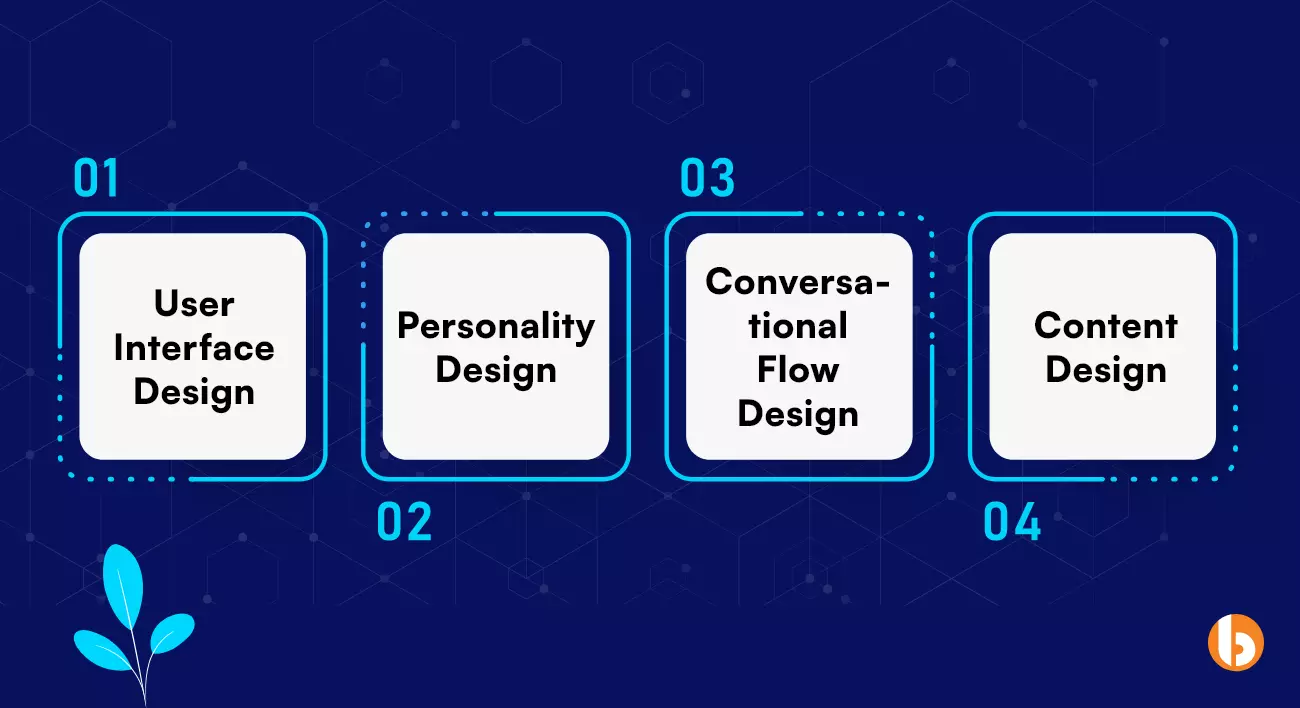 01

User Interface Design

02

Personality Design

03

Conversational Flow Design

04

Content Design